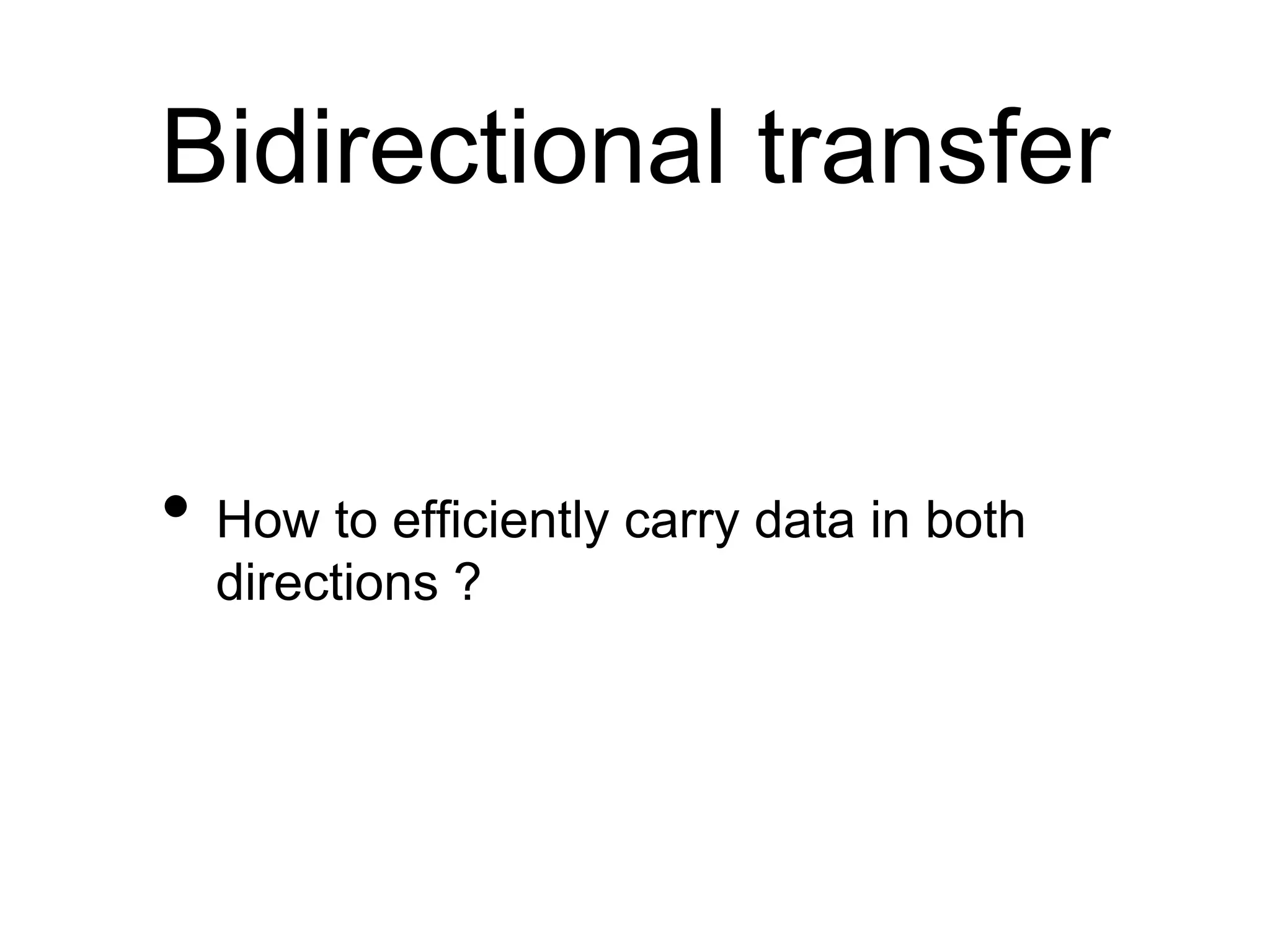 Bidirectional transfer

• How to efficiently carry data in both directions ?